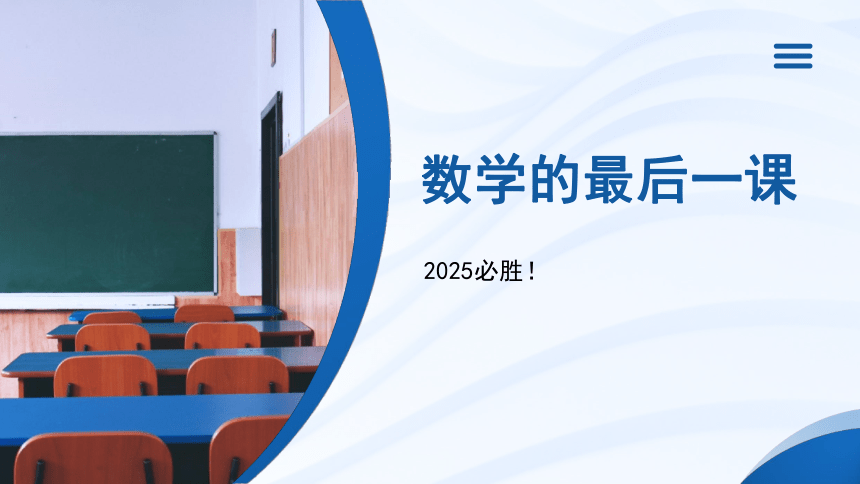 数学的最后一课

2025必胜！